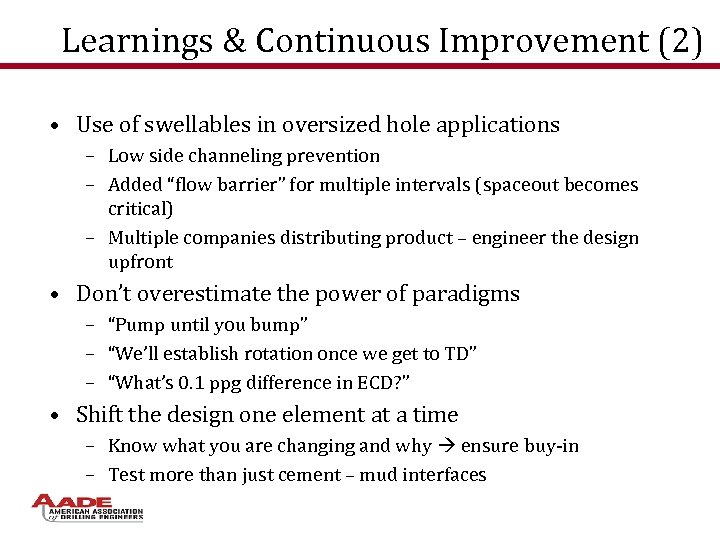 Learnings & Continuous Improvement (2)

• Use of swellables in oversized hole applications
  – Low side channeling prevention
  – Added "flow barrier" for multiple intervals (spaceout becomes critical)
  – Multiple companies distributing product – engineer the design upfront
• Don't overestimate the power of paradigms
  – "Pump until you bump"
  – "We'll establish rotation once we get to TD"
  – "What's 0.1 ppg difference in ECD?"
• Shift the design one element at a time
  – Know what you are changing and why → ensure buy-in
  – Test more than just cement – mud interfaces

AADE AMERICAN ASSOCIATION of DRILLING ENGINEERS